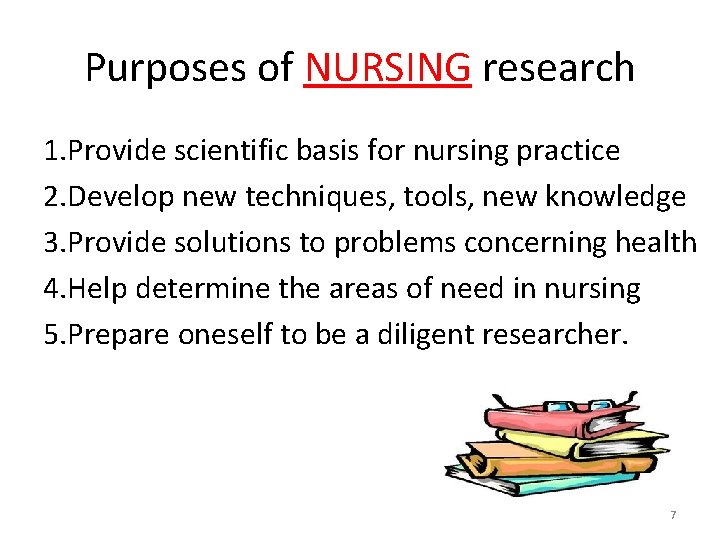 Purposes of NURSING research

1.Provide scientific basis for nursing practice
2.Develop new techniques, tools, new knowledge
3.Provide solutions to problems concerning health
4.Help determine the areas of need in nursing
5.Prepare oneself to be a diligent researcher.

7